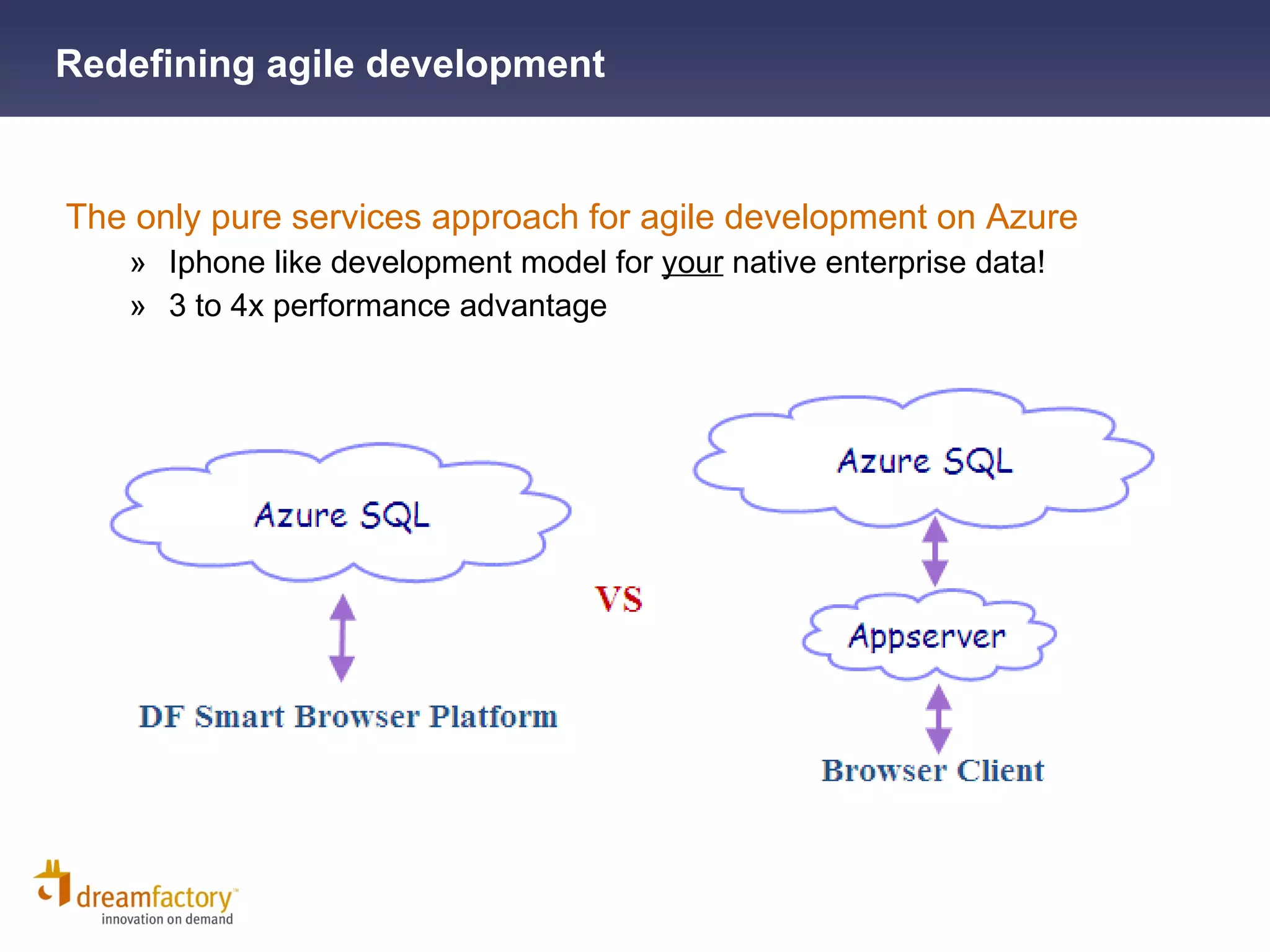 Redefining agile development

The only pure services approach for agile development on Azure

» Iphone like development model for your native enterprise data!

» 3 to 4x performance advantage

Azure SQL

DF Smart Browser Platform

VS

Azure SQL

Appserver

Browser Client

dreamfactory™
innovation on demand